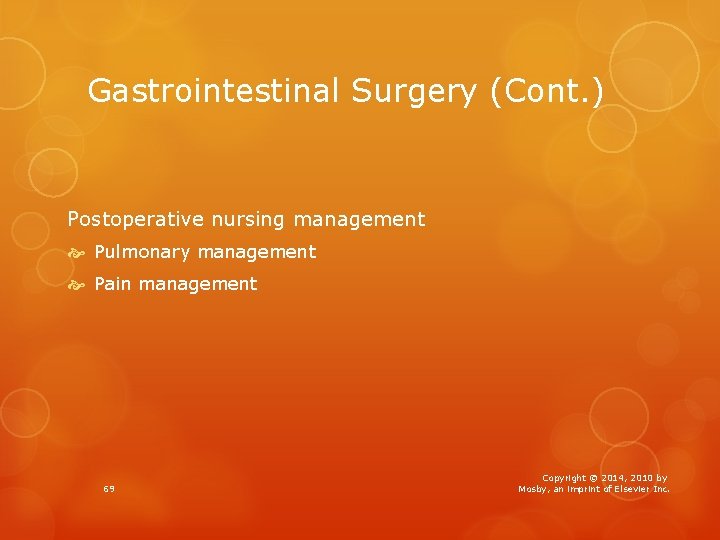 Gastrointestinal Surgery (Cont.)

Postoperative nursing management

Pulmonary management

Pain management

69

Copyright © 2014, 2010 by Mosby, an imprint of Elsevier Inc.